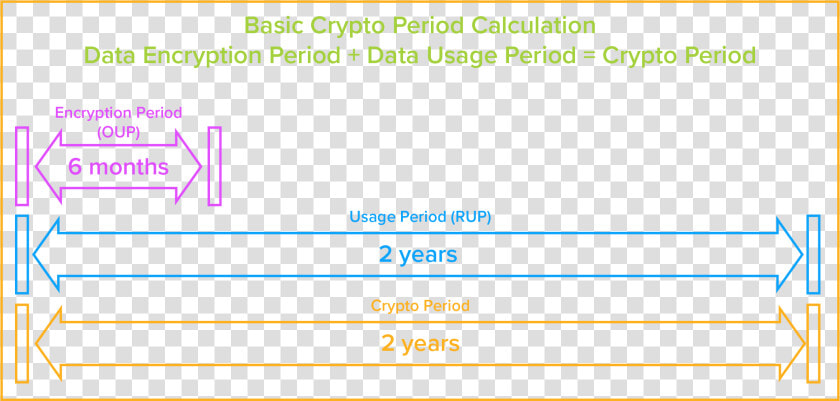 Basic Crypto Period Calculation
Data Encryption Period + Data Usage Period = Crypto Period

Encryption Period (OUP)

6 months

Usage Period (RUP)

2 years

Crypto Period

2 years